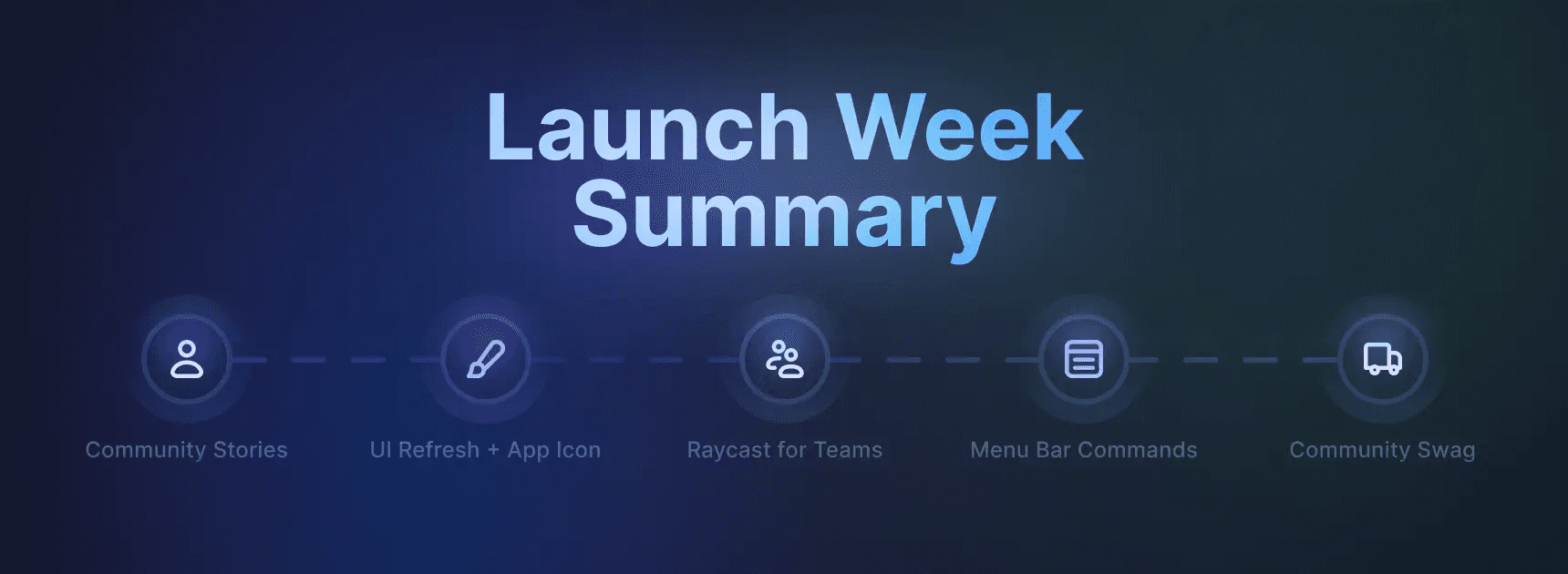 Launch Week Summary

Community Stories
UI Refresh + App Icon
Raycast for Teams
Menu Bar Commands
Community Swag